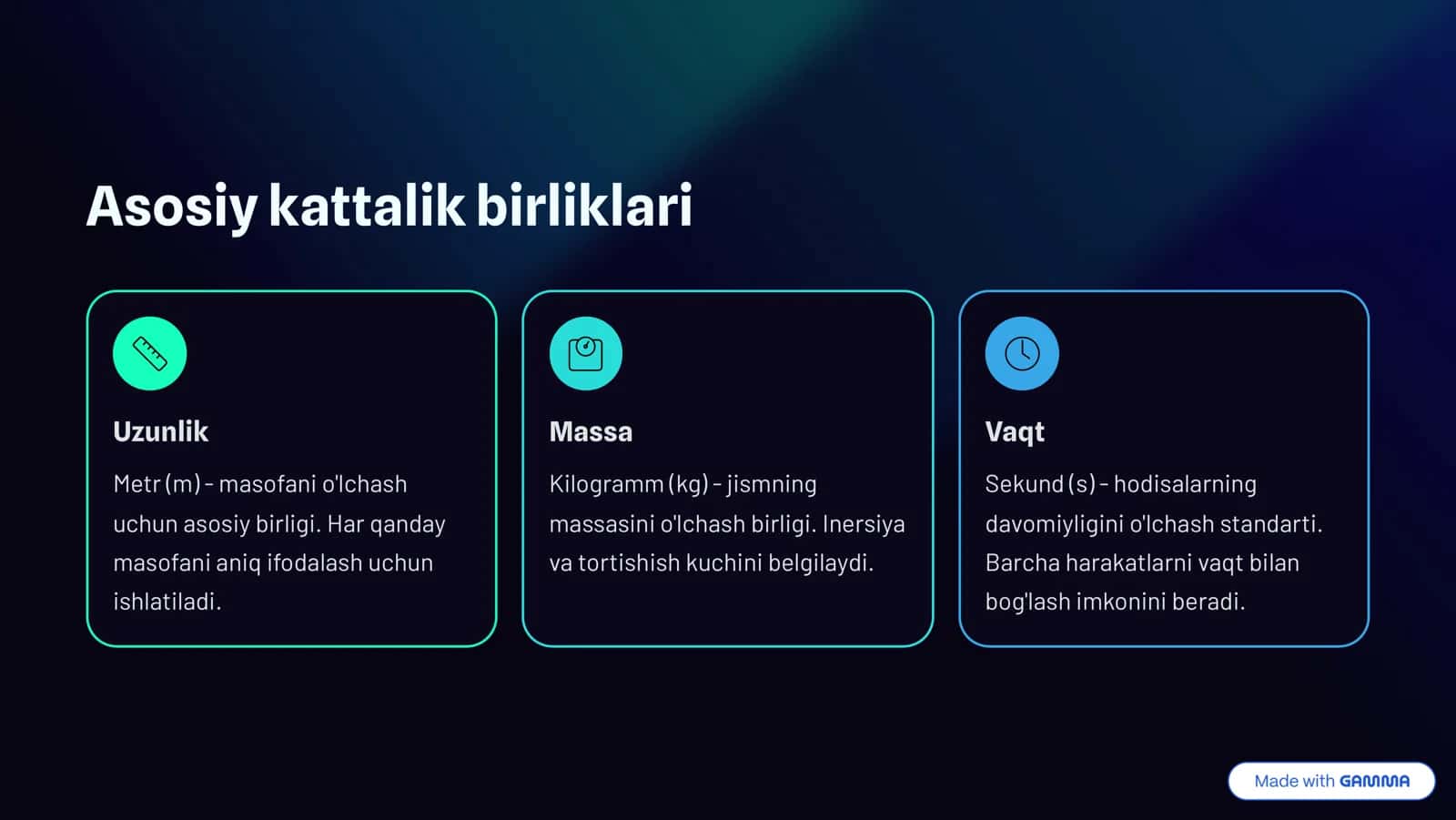 Asosiy kattalik birliklari

Uzunlik

Metr (m) - masofani o'lchash uchun asosiy birligi. Har qanday masofani aniq ifodalash uchun ishlatiladi.

Massa

Kilogramm (kg) - jismning massasini o'lchash birligi. Inersiya va tortishish kuchini belgilaydi.

Vaqt

Sekund (s) - hodisalarning davomiyligini o'lchash standarti. Barcha harakatlarni vaqt bilan bog'lash imkonini beradi.

Made with GAMMA